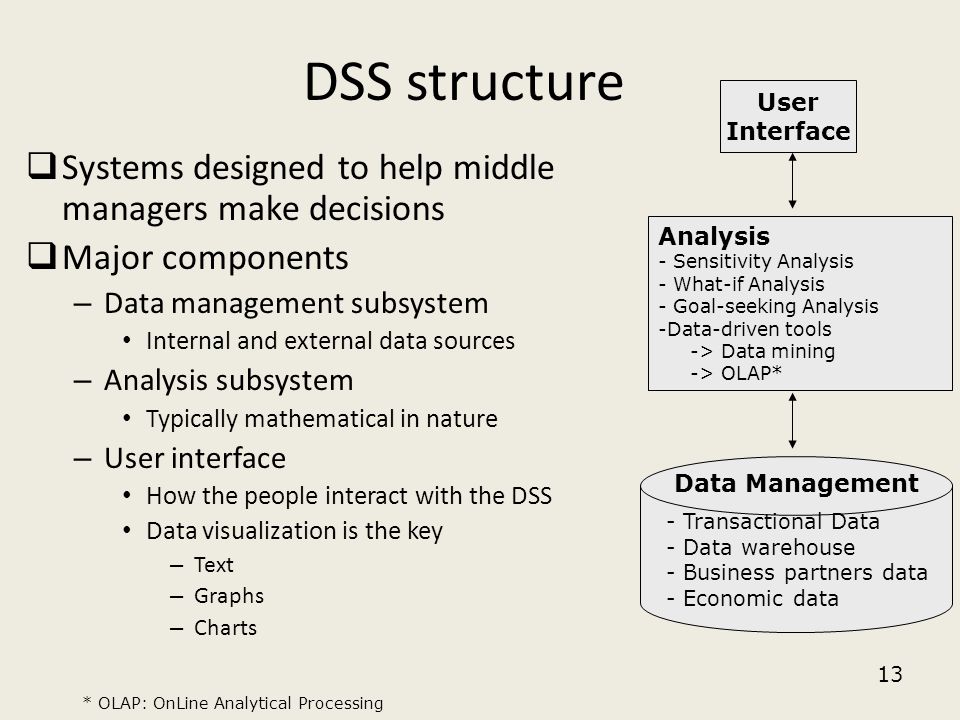 DSS structure

❑ Systems designed to help middle managers make decisions

❑ Major components

– Data management subsystem
• Internal and external data sources
– Analysis subsystem
• Typically mathematical in nature
– User interface
• How the people interact with the DSS
• Data visualization is the key
– Text
– Graphs
– Charts

User Interface

Analysis
- Sensitivity Analysis
- What-if Analysis
- Goal-seeking Analysis
-Data-driven tools
-> Data mining
-> OLAP*

Data Management
- Transactional Data
- Data warehouse
- Business partners data
- Economic data

13

* OLAP: OnLine Analytical Processing